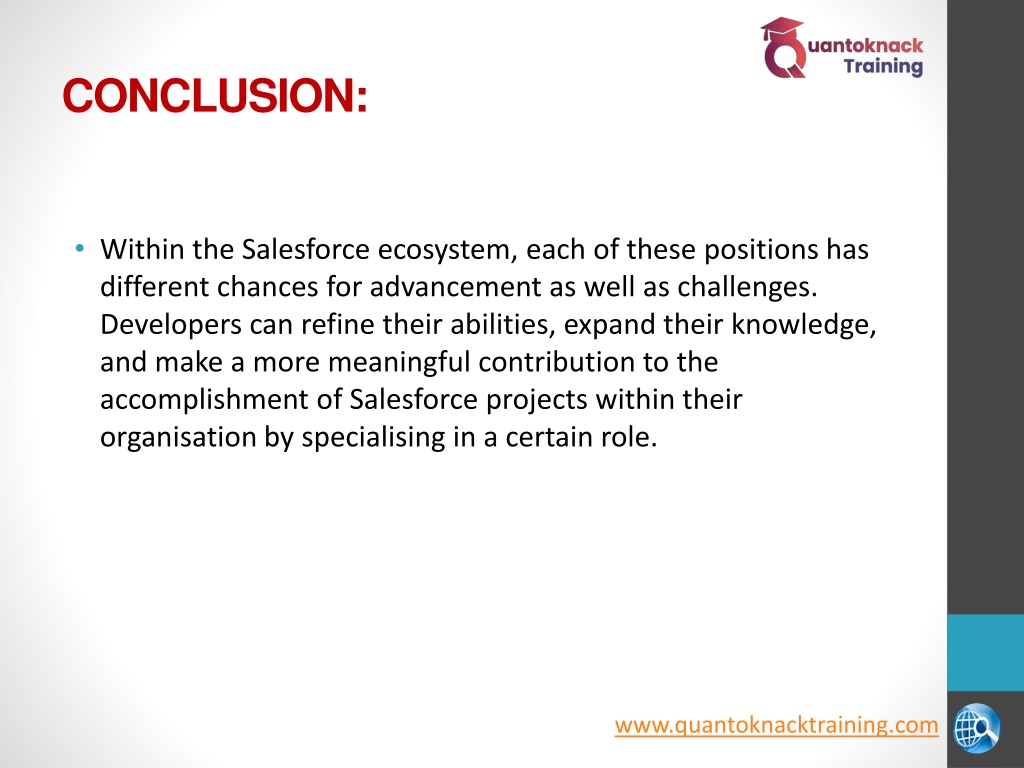 Quantoknack Training

CONCLUSION:

• Within the Salesforce ecosystem, each of these positions has different chances for advancement as well as challenges. Developers can refine their abilities, expand their knowledge, and make a more meaningful contribution to the accomplishment of Salesforce projects within their organisation by specialising in a certain role.

www.quantoknacktraining.com